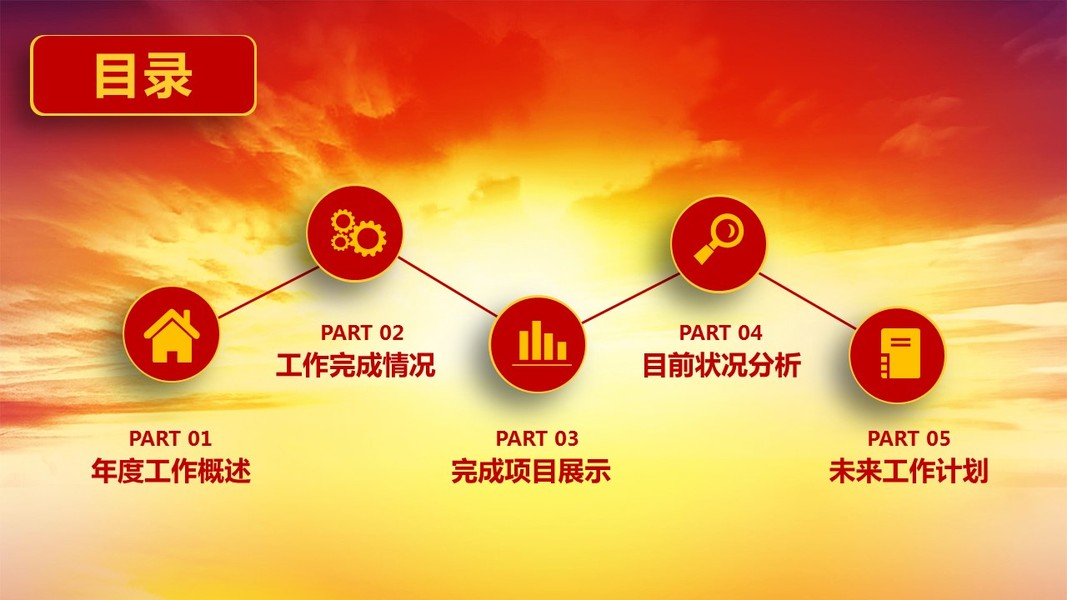 目录

PART 01
年度工作概述

PART 02
工作完成情况

PART 03
完成项目展示

PART 04
目前状况分析

PART 05
未来工作计划